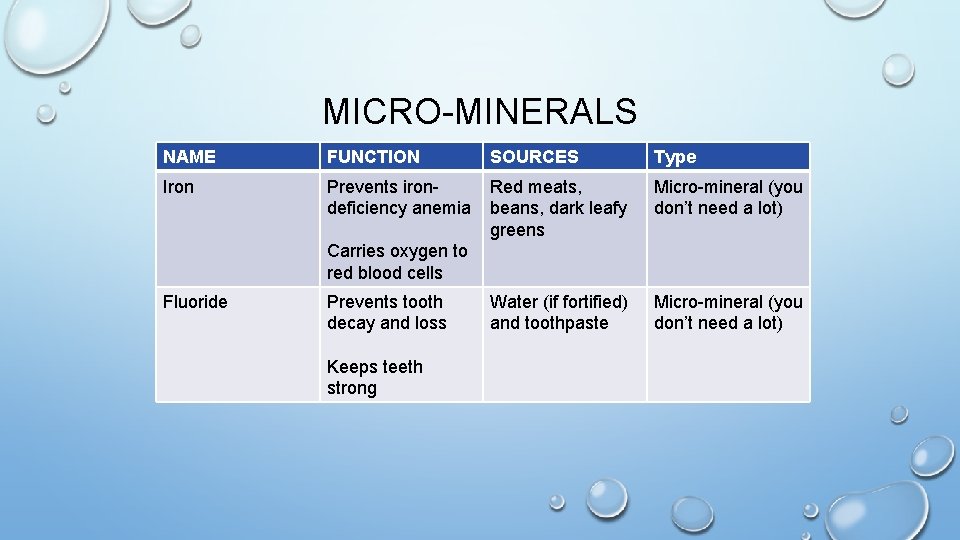 MICRO-MINERALS

| NAME | FUNCTION | SOURCES | Type |
|---|---|---|---|
| Iron | Prevents iron-deficiency anemia<br><br>Carries oxygen to red blood cells | Red meats, beans, dark leafy greens | Micro-mineral (you don't need a lot) |
| Fluoride | Prevents tooth decay and loss<br><br>Keeps teeth strong | Water (if fortified) and toothpaste | Micro-mineral (you don't need a lot) |